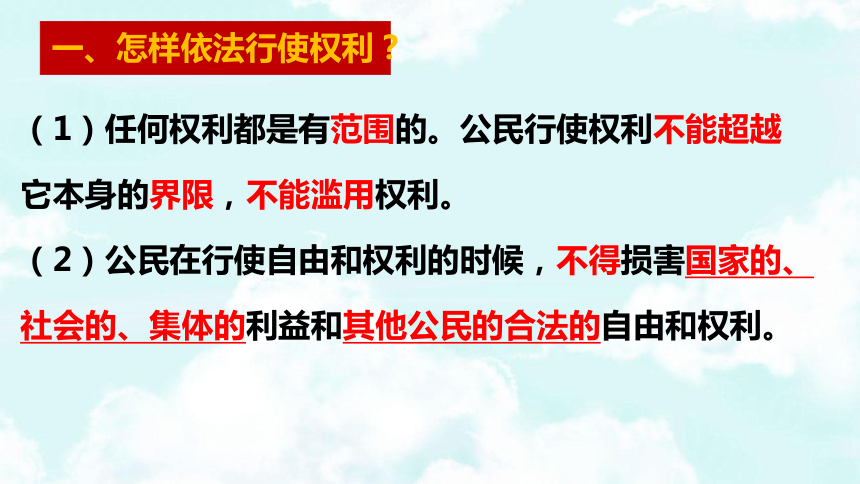 一、怎样依法行使权利？

（1）任何权利都是有范围的。公民行使权利不能超越它本身的界限，不能滥用权利。

（2）公民在行使自由和权利的时候，不得损害国家的、社会的、集体的利益和其他公民的合法的自由和权利。